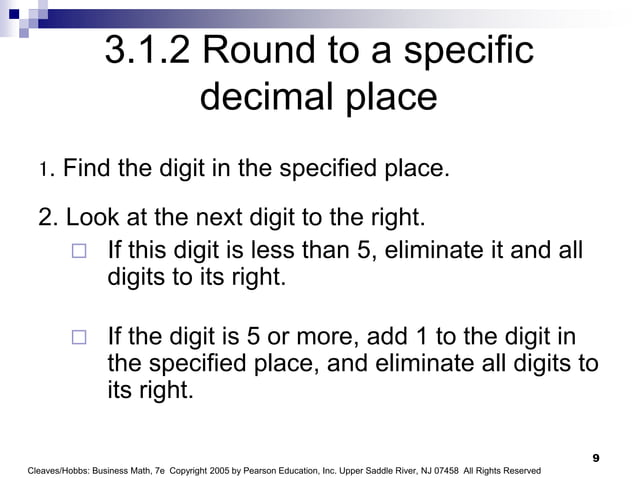 3.1.2 Round to a specific decimal place

1. Find the digit in the specified place.

2. Look at the next digit to the right.

□ If this digit is less than 5, eliminate it and all digits to its right.

□ If the digit is 5 or more, add 1 to the digit in the specified place, and eliminate all digits to its right.

9

Cleaves/Hobbs: Business Math, 7e Copyright 2005 by Pearson Education, Inc. Upper Saddle River, NJ 07458 All Rights Reserved